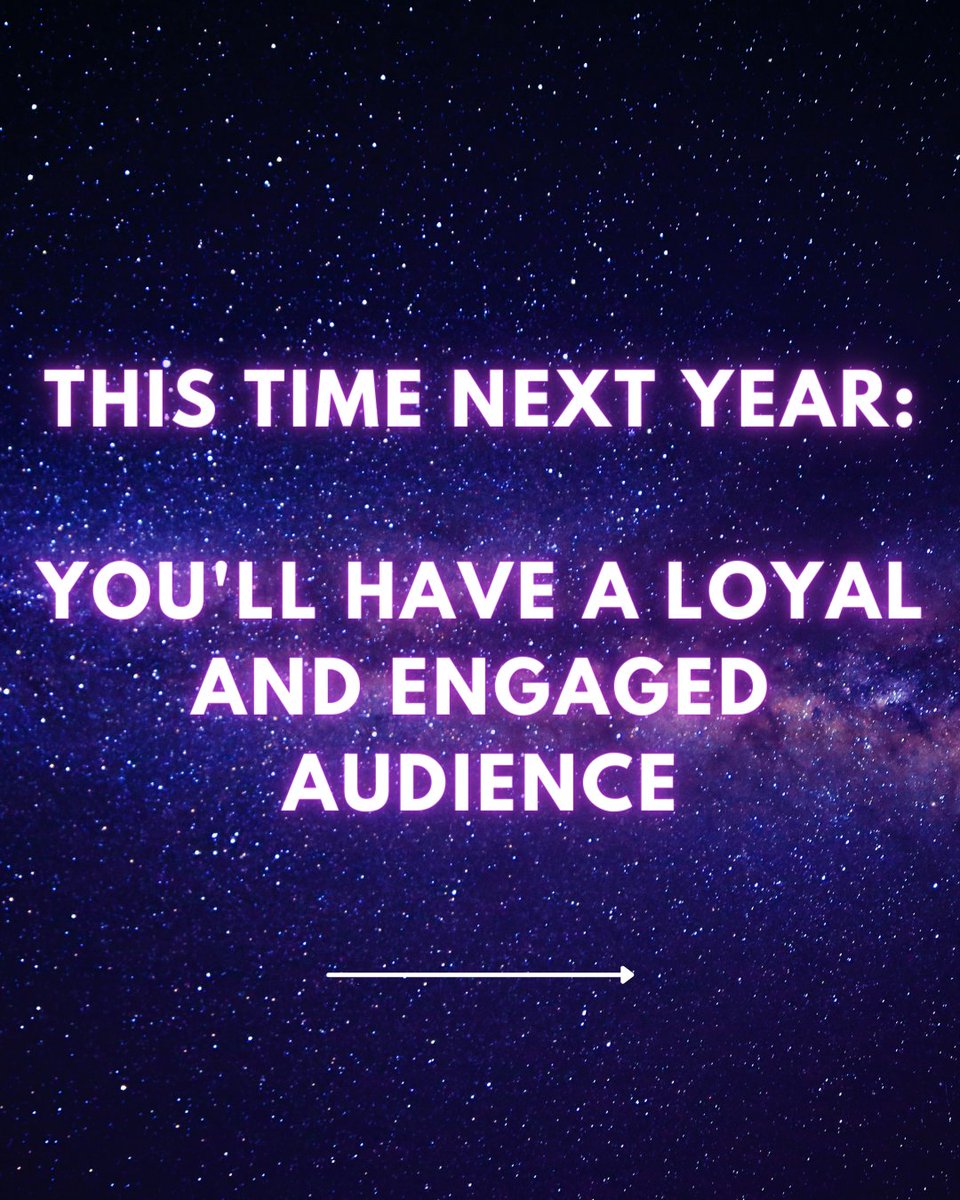 THIS TIME NEXT YEAR:

YOU'LL HAVE A LOYAL AND ENGAGED AUDIENCE